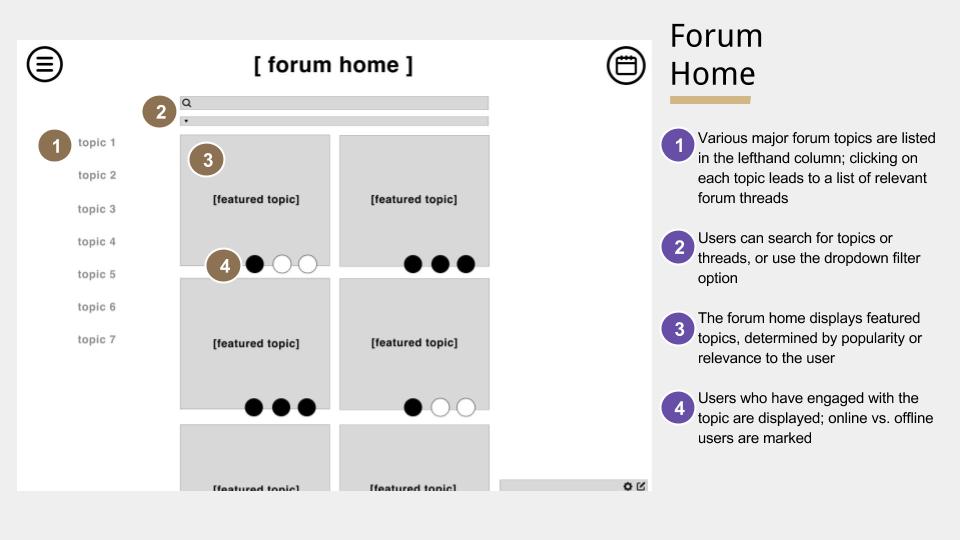 [ forum home ]

2

1 topic 1

topic 2

topic 3

topic 4

topic 5

topic 6

topic 7

3

[featured topic]

[featured topic]

4

[featured topic]

[featured topic]

[featured topic]

[featured topic]

Forum Home

1 Various major forum topics are listed in the lefthand column; clicking on each topic leads to a list of relevant forum threads

2 Users can search for topics or threads, or use the dropdown filter option

3 The forum home displays featured topics, determined by popularity or relevance to the user

4 Users who have engaged with the topic are displayed; online vs. offline users are marked